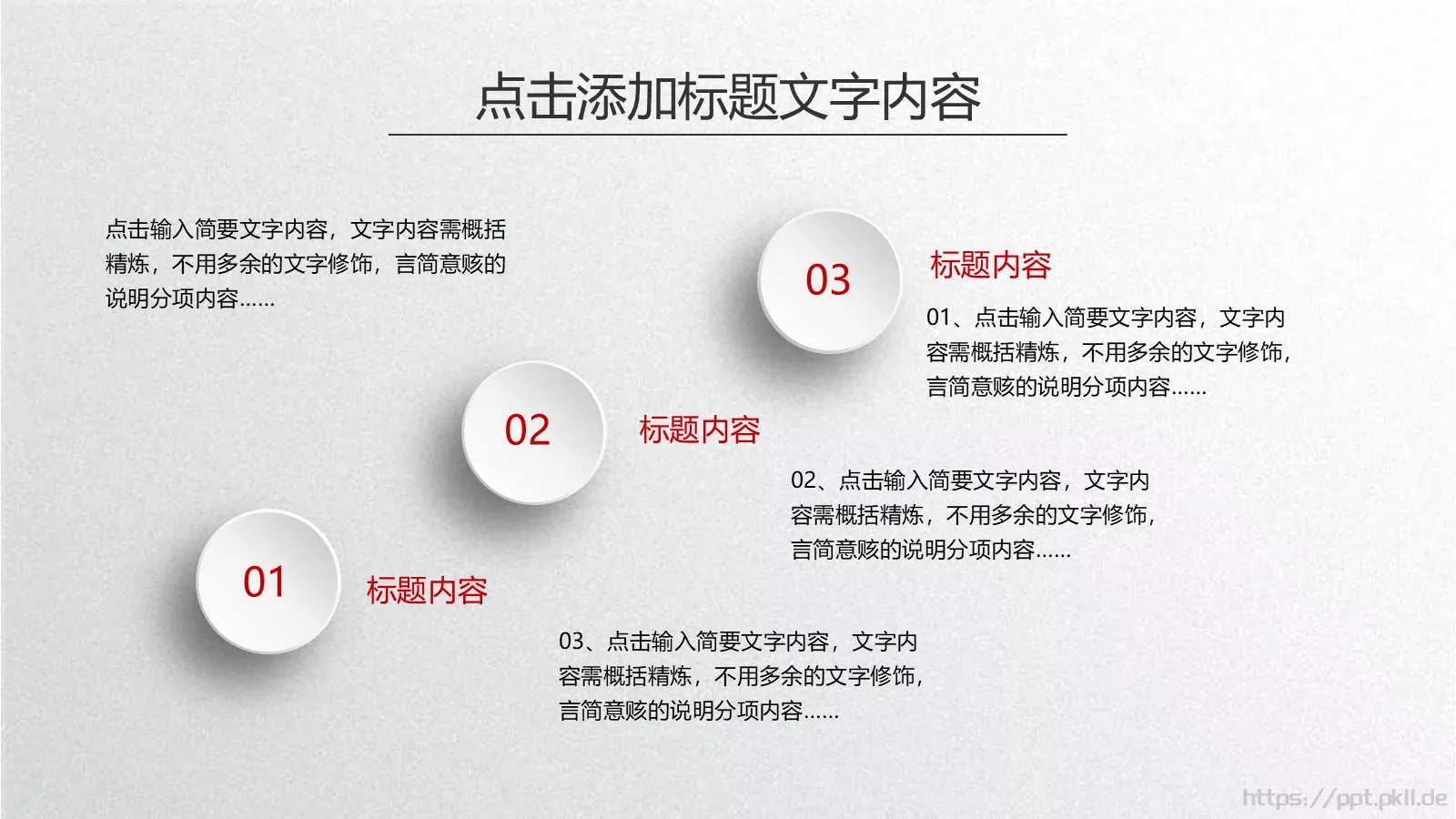 点击添加标题文字内容

点击输入简要文字内容，文字内容需概括精炼，不用多余的文字修饰，言简意赅的说明分项内容……

03

标题内容

01、点击输入简要文字内容，文字内容需概括精炼，不用多余的文字修饰，言简意赅的说明分项内容……

02

标题内容

02、点击输入简要文字内容，文字内容需概括精炼，不用多余的文字修饰，言简意赅的说明分项内容……

01

标题内容

03、点击输入简要文字内容，文字内容需概括精炼，不用多余的文字修饰，言简意赅的说明分项内容……

https://ppt.pkll.de